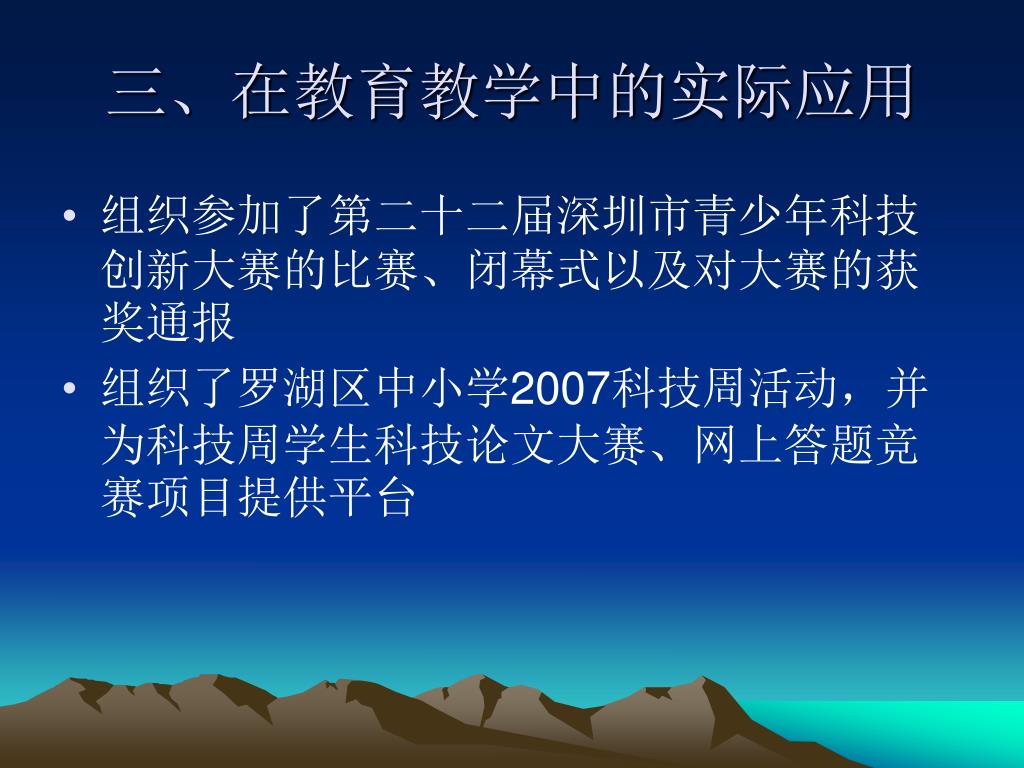 三、在教育教学中的实际应用

• 组织参加了第二十二届深圳市青少年科技创新大赛的比赛、闭幕式以及对大赛的获奖通报

• 组织了罗湖区中小学2007科技周活动，并为科技周学生科技论文大赛、网上答题竞赛项目提供平台